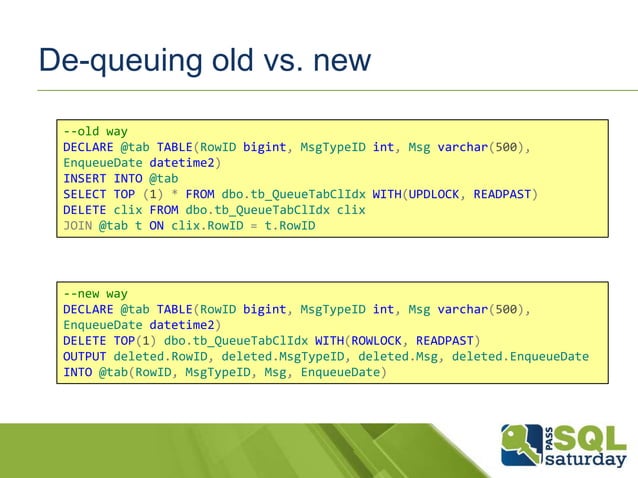 De-queuing old vs. new

--old way
DECLARE @tab TABLE(RowID bigint, MsgTypeID int, Msg varchar(500),
EnqueueDate datetime2)
INSERT INTO @tab
SELECT TOP (1) * FROM dbo.tb_QueueTabClIdx WITH(UPDLOCK, READPAST)
DELETE clix FROM dbo.tb_QueueTabClIdx clix
JOIN @tab t ON clix.RowID = t.RowID

--new way
DECLARE @tab TABLE(RowID bigint, MsgTypeID int, Msg varchar(500),
EnqueueDate datetime2)
DELETE TOP(1) dbo.tb_QueueTabClIdx WITH(ROWLOCK, READPAST)
OUTPUT deleted.RowID, deleted.MsgTypeID, deleted.Msg, deleted.EnqueueDate
INTO @tab(RowID, MsgTypeID, Msg, EnqueueDate)

PASS SQL saturday